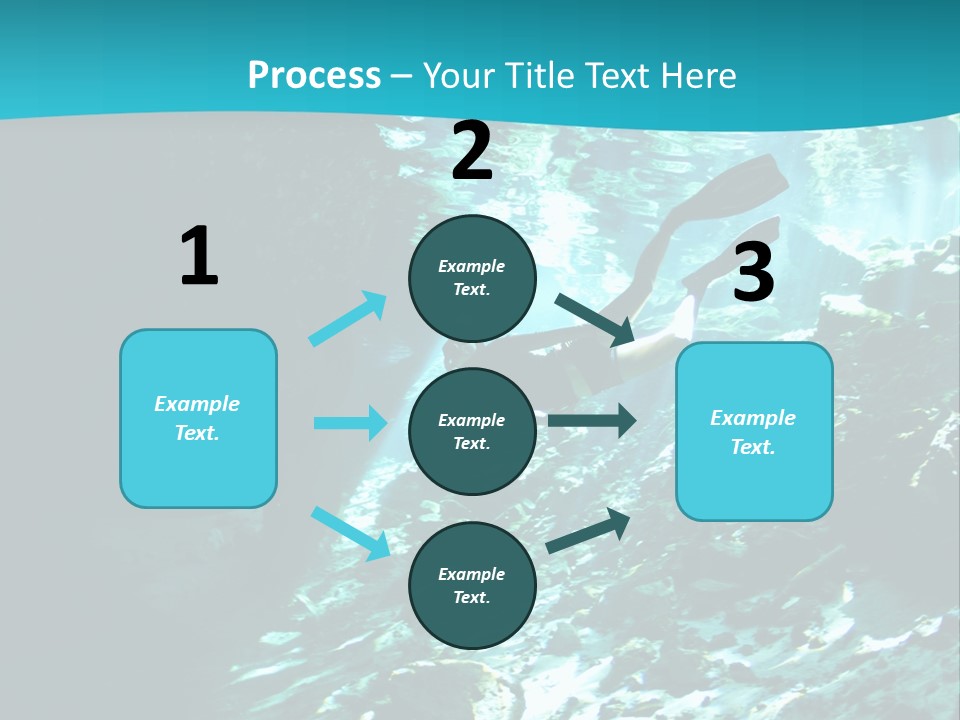 Process – Your Title Text Here

1

Example Text.

2

Example Text.

Example Text.

Example Text.

3

Example Text.